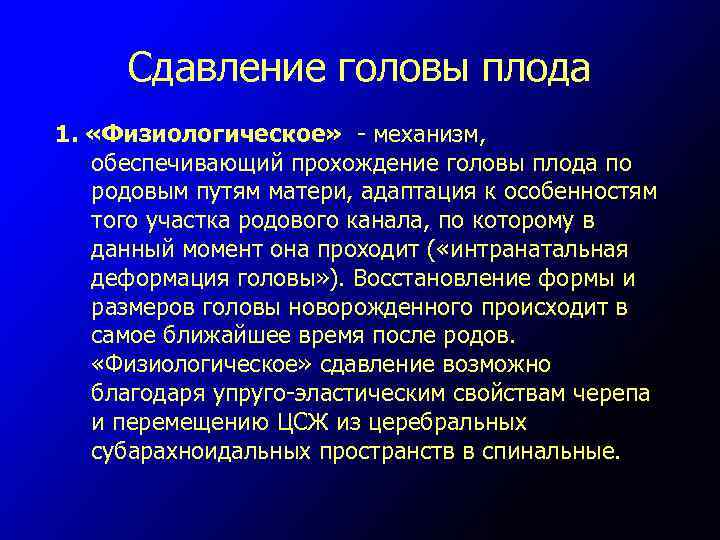 Сдавление головы плода

1. «Физиологическое» - механизм, обеспечивающий прохождение головы плода по родовым путям матери, адаптация к особенностям того участка родового канала, по которому в данный момент она проходит («интранатальная деформация головы»). Восстановление формы и размеров головы новорожденного происходит в самое ближайшее время после родов. «Физиологическое» сдавление возможно благодаря упруго-эластическим свойствам черепа и перемещению ЦСЖ из церебральных субарахноидальных пространств в спинальные.